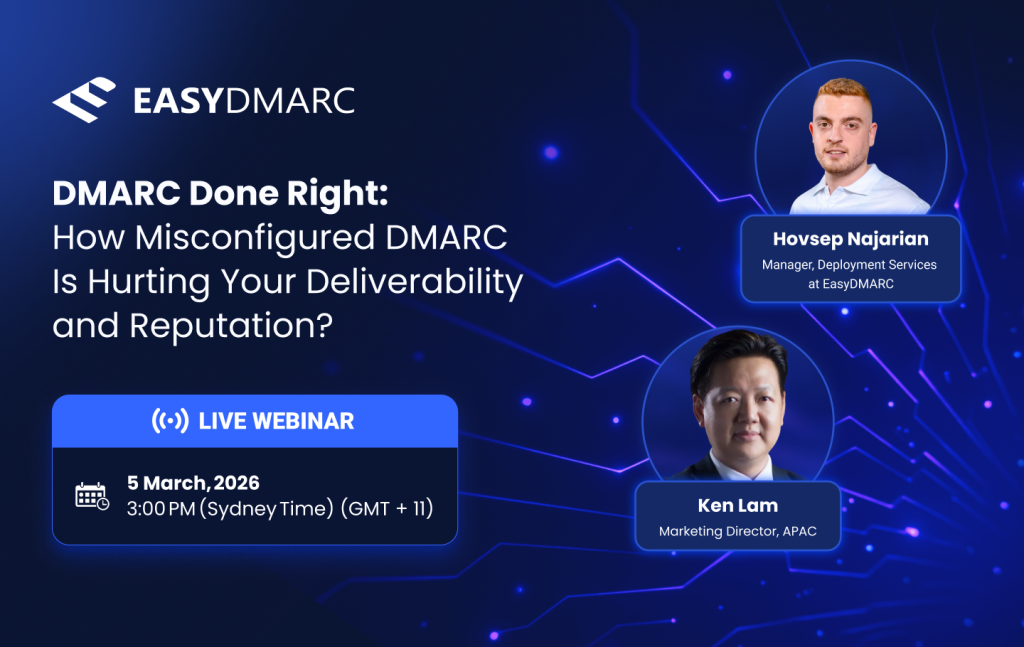 EASYDMARC

DMARC Done Right:
How Misconfigured DMARC Is Hurting Your Deliverability and Reputation?

LIVE WEBINAR

5 March, 2026
3:00 PM (Sydney Time) (GMT + 11)

Hovsep Najarian
Manager, Deployment Services at EasyDMARC

Ken Lam
Marketing Director, APAC